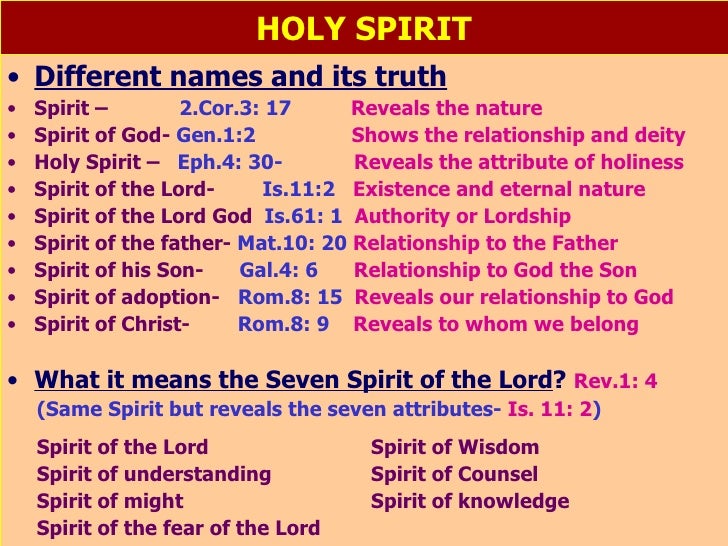 HOLY SPIRIT

• Different names and its truth
• Spirit – 2.Cor.3: 17 Reveals the nature
• Spirit of God- Gen.1:2 Shows the relationship and deity
• Holy Spirit – Eph.4: 30- Reveals the attribute of holiness
• Spirit of the Lord- Is.11:2 Existence and eternal nature
• Spirit of the Lord God Is.61: 1 Authority or Lordship
• Spirit of the father- Mat.10: 20 Relationship to the Father
• Spirit of his Son- Gal.4: 6 Relationship to God the Son
• Spirit of adoption- Rom.8: 15 Reveals our relationship to God
• Spirit of Christ- Rom.8: 9 Reveals to whom we belong

• What it means the Seven Spirit of the Lord? Rev.1: 4
(Same Spirit but reveals the seven attributes- Is. 11: 2)

Spirit of the Lord
Spirit of understanding
Spirit of might
Spirit of the fear of the Lord

Spirit of Wisdom
Spirit of Counsel
Spirit of knowledge